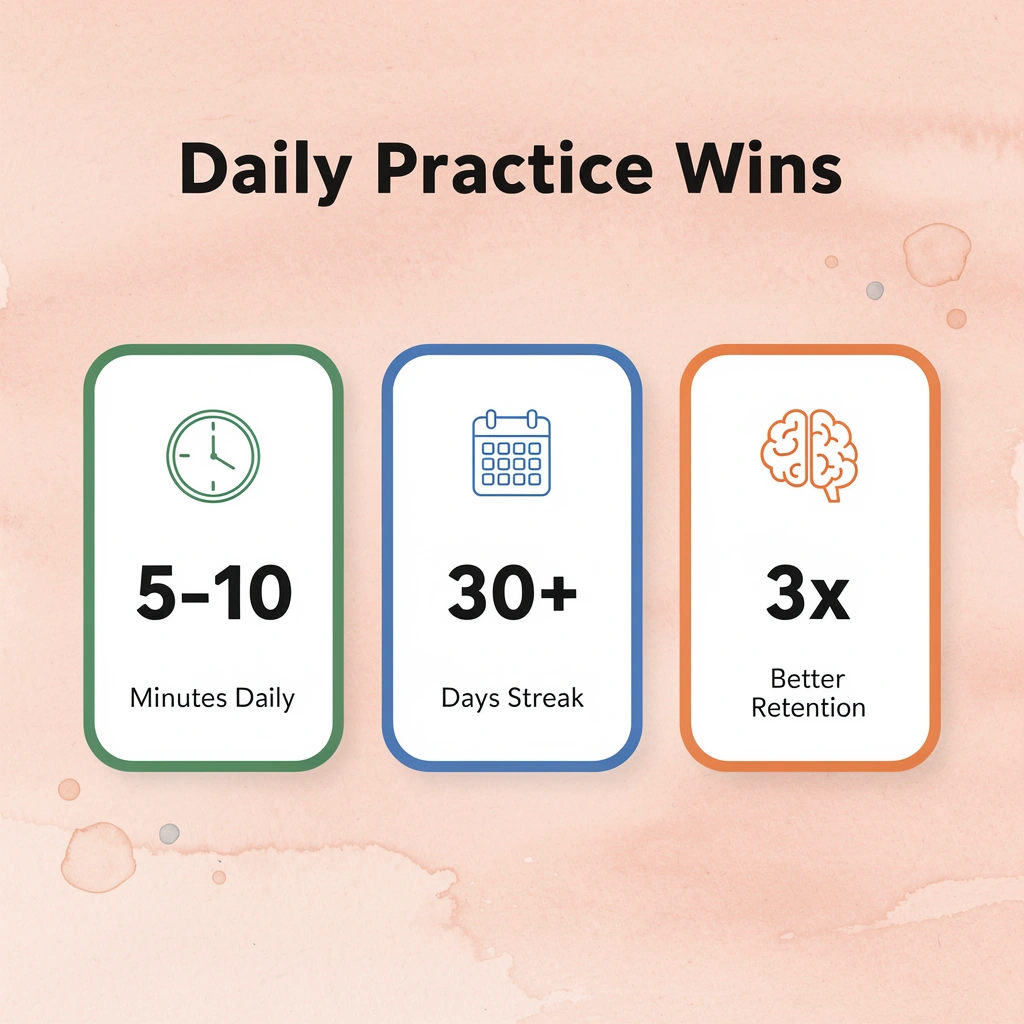 Daily Practice Wins

5-10

Minutes Daily

30+

Days Streak

3x

Better Retention